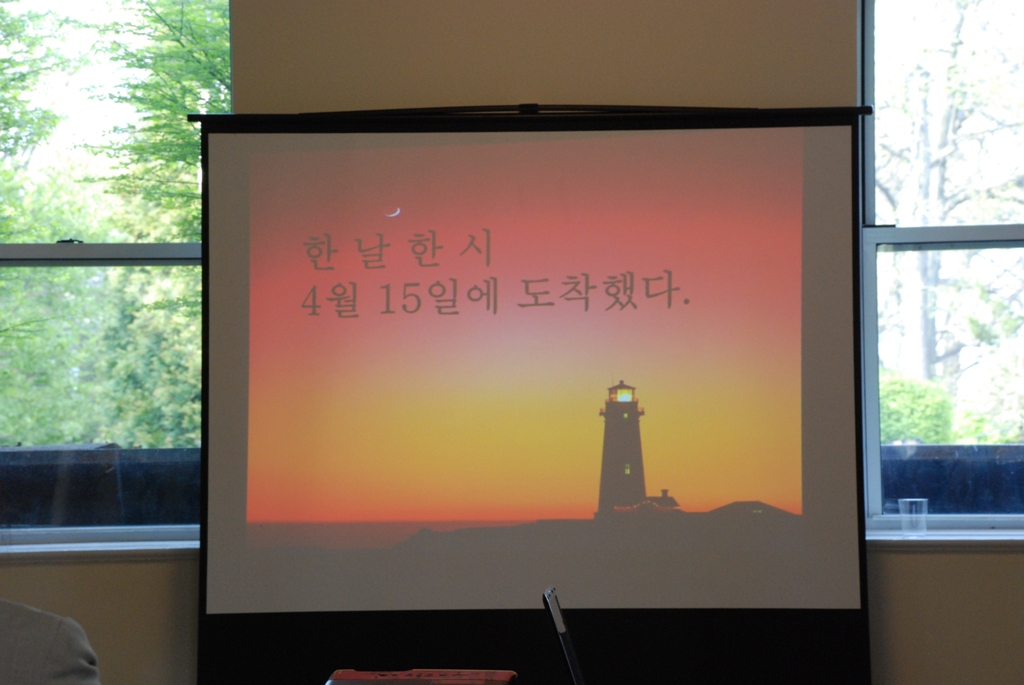 한 날 한 시
4월 15일에 도착했다.